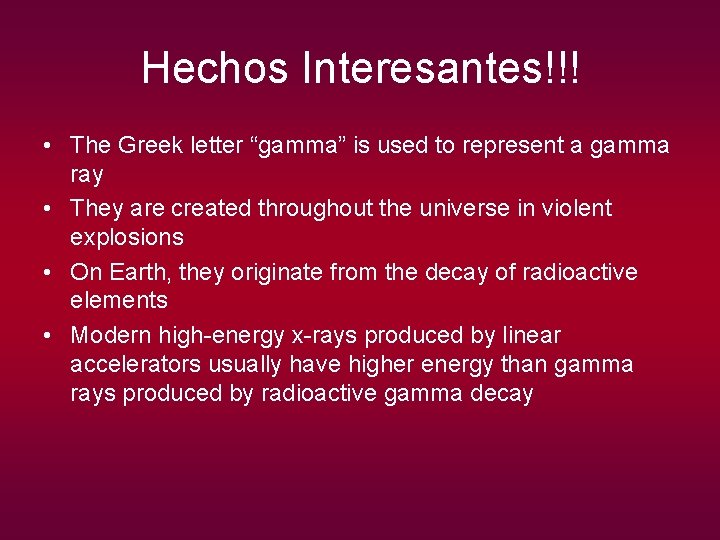 Hechos Interesantes!!!

• The Greek letter “gamma” is used to represent a gamma ray
• They are created throughout the universe in violent explosions
• On Earth, they originate from the decay of radioactive elements
• Modern high-energy x-rays produced by linear accelerators usually have higher energy than gamma rays produced by radioactive gamma decay